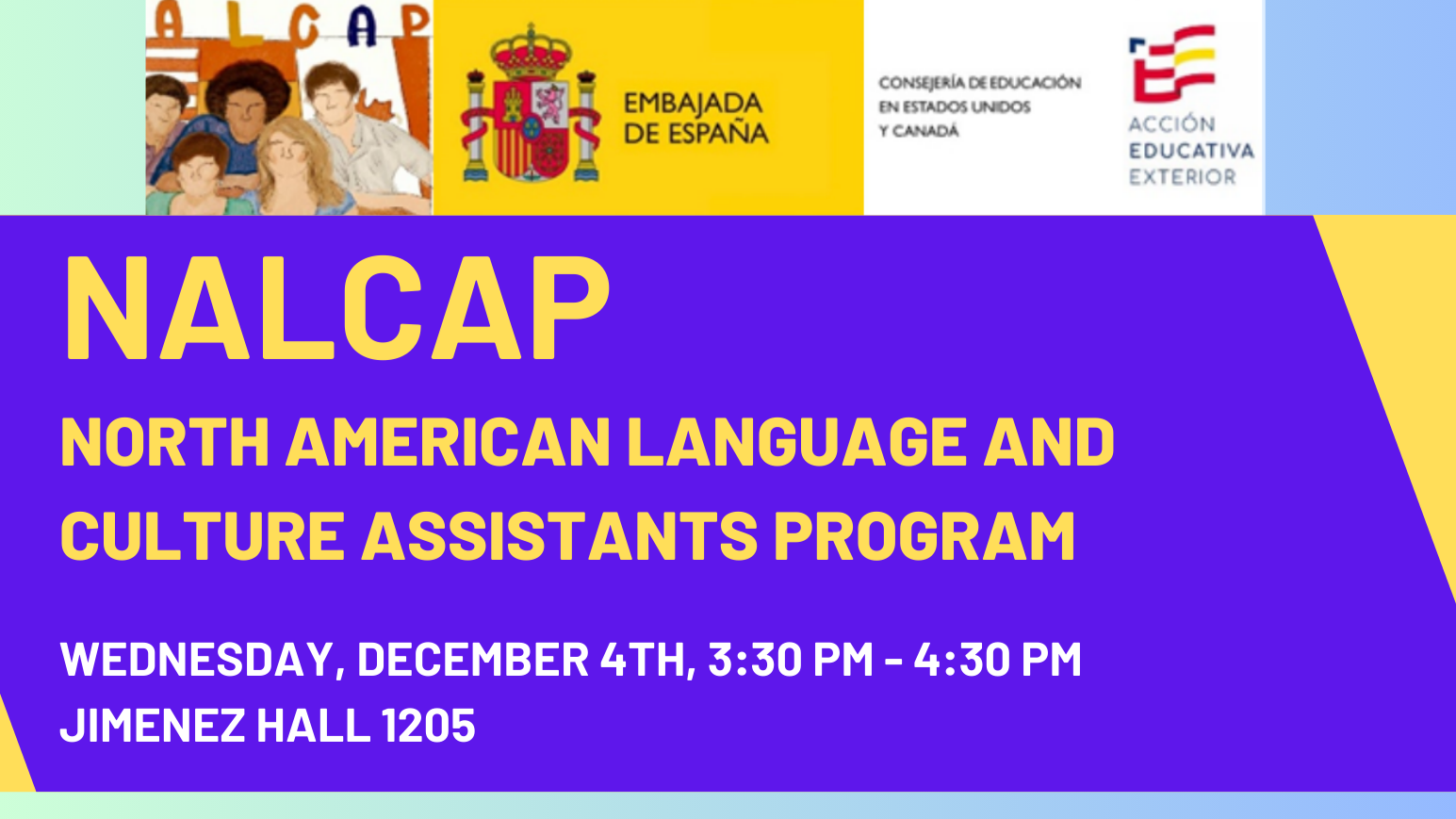 ALCAP

EMBAJADA DE ESPAÑA

CONSEJERÍA DE EDUCACIÓN EN ESTADOS UNIDOS Y CANADÁ

ACCIÓN EDUCATIVA EXTERIOR

NALCAP

NORTH AMERICAN LANGUAGE AND CULTURE ASSISTANTS PROGRAM

WEDNESDAY, DECEMBER 4TH, 3:30 PM - 4:30 PM
JIMENEZ HALL 1205